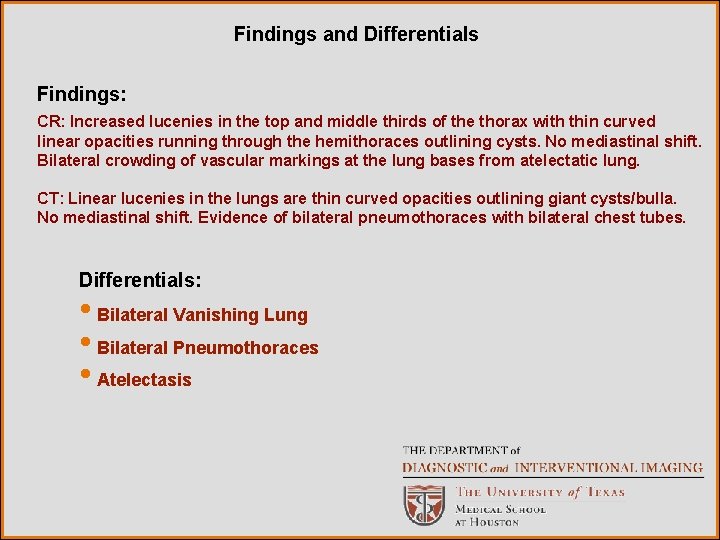 Findings and Differentials

Findings:

CR: Increased lucenies in the top and middle thirds of the thorax with thin curved linear opacities running through the hemithoraces outlining cysts. No mediastinal shift. Bilateral crowding of vascular markings at the lung bases from atelectatic lung.

CT: Linear lucenies in the lungs are thin curved opacities outlining giant cysts/bulla. No mediastinal shift. Evidence of bilateral pneumothoraces with bilateral chest tubes.

Differentials:

• Bilateral Vanishing Lung
• Bilateral Pneumothoraces
• Atelectasis

THE DEPARTMENT of
DIAGNOSTIC and INTERVENTIONAL IMAGING
THE UNIVERSITY of TEXAS
MEDICAL SCHOOL
AT HOUSTON